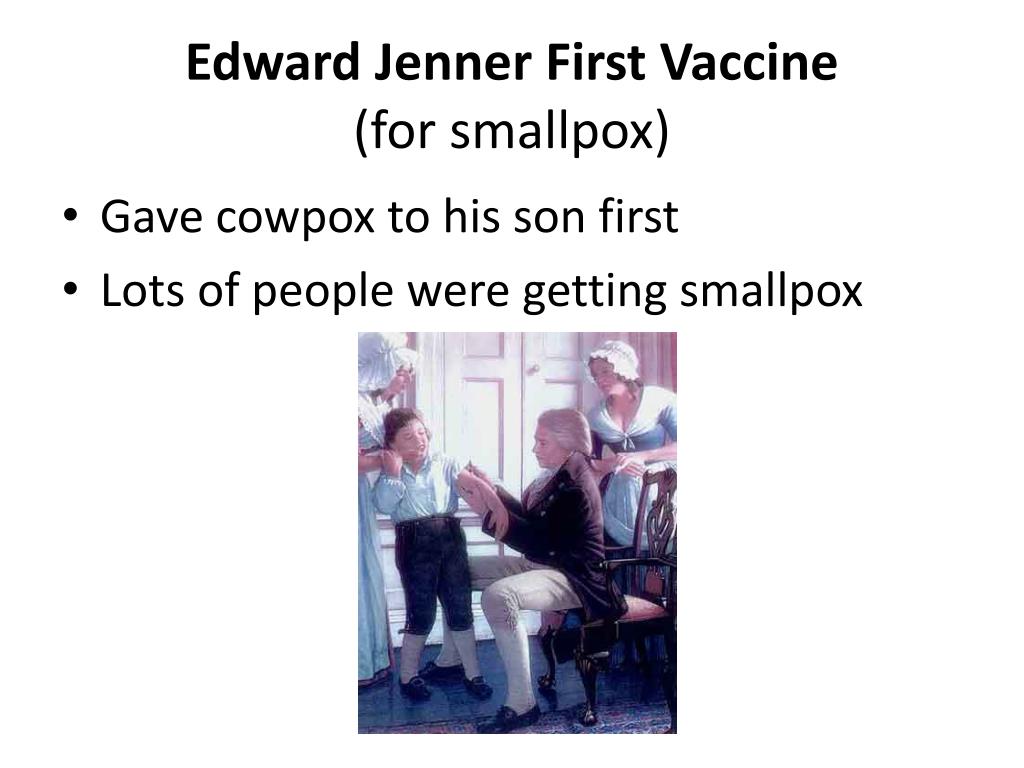 Edward Jenner First Vaccine
(for smallpox)

• Gave cowpox to his son first
• Lots of people were getting smallpox